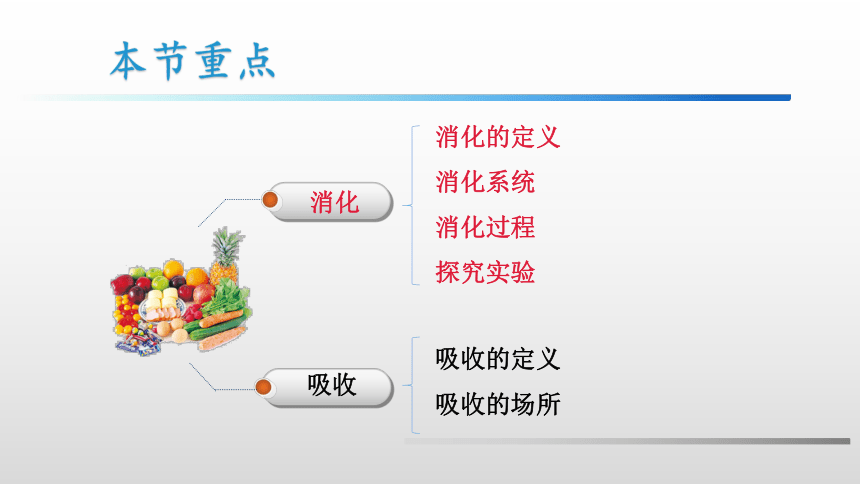 本节重点

消化

消化的定义
消化系统
消化过程
探究实验

吸收

吸收的定义
吸收的场所